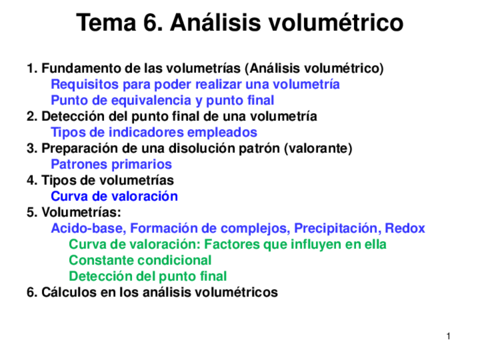 Tema 6. Análisis volumétrico

1. Fundamento de las volumetrías (Análisis volumétrico)
Requisitos para poder realizar una volumetría
Punto de equivalencia y punto final
2. Detección del punto final de una volumetría
Tipos de indicadores empleados
3. Preparación de una disolución patrón (valorante)
Patrones primarios
4. Tipos de volumetrías
Curva de valoración
5. Volumetrías:
Acido-base, Formación de complejos, Precipitación, Redox
Curva de valoración: Factores que influyen en ella
Constante condicional
Detección del punto final
6. Cálculos en los análisis volumétricos

1